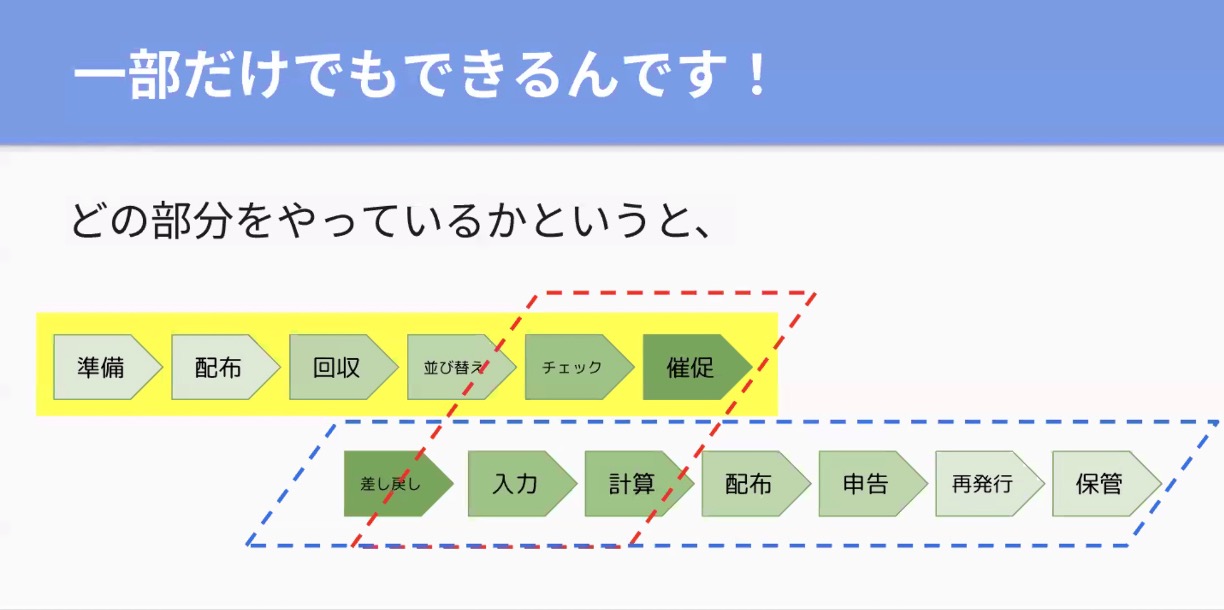 一部だけでもできるんです！

どの部分をやっているかというと、

準備
配布
回収
並び替え
チェック
催促

差し戻し
入力
計算
配布
申告
再発行
保管